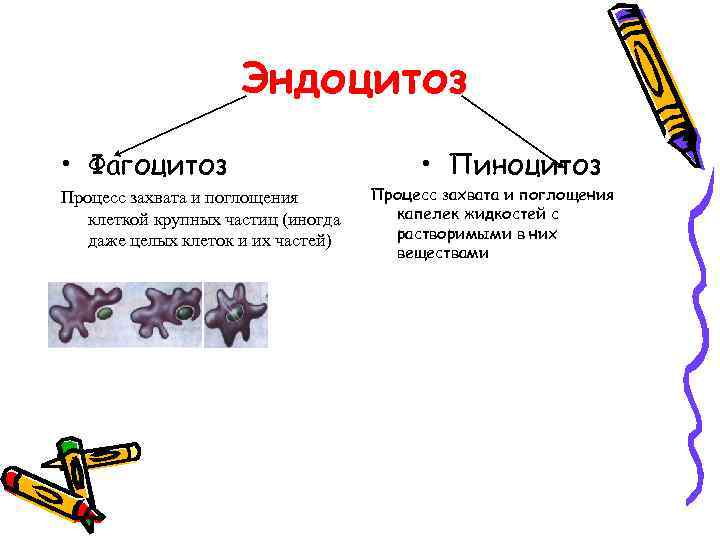 Эндоцитоз

• Фагоцитоз

Процесс захвата и поглощения клеткой крупных частиц (иногда даже целых клеток и их частей)

• Пиноцитоз

Процесс захвата и поглощения капелек жидкостей с растворимыми в них веществами